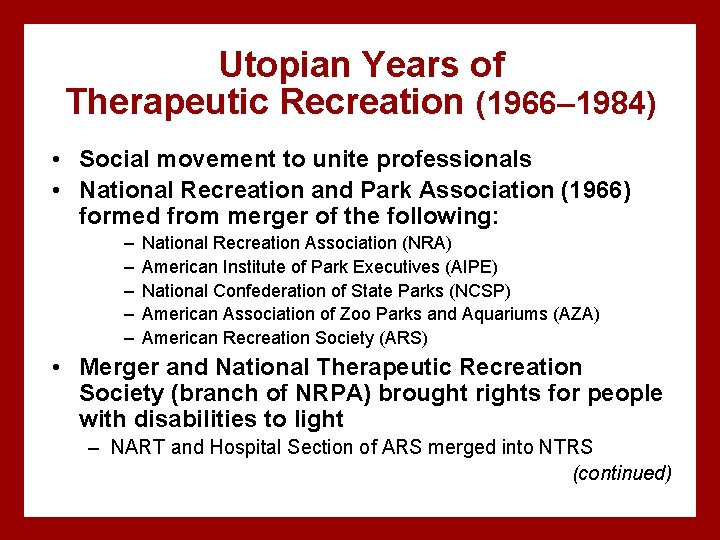 Utopian Years of Therapeutic Recreation (1966–1984)

• Social movement to unite professionals
• National Recreation and Park Association (1966) formed from merger of the following:
– National Recreation Association (NRA)
– American Institute of Park Executives (AIPE)
– National Confederation of State Parks (NCSP)
– American Association of Zoo Parks and Aquariums (AZA)
– American Recreation Society (ARS)
• Merger and National Therapeutic Recreation Society (branch of NRPA) brought rights for people with disabilities to light
– NART and Hospital Section of ARS merged into NTRS

(continued)